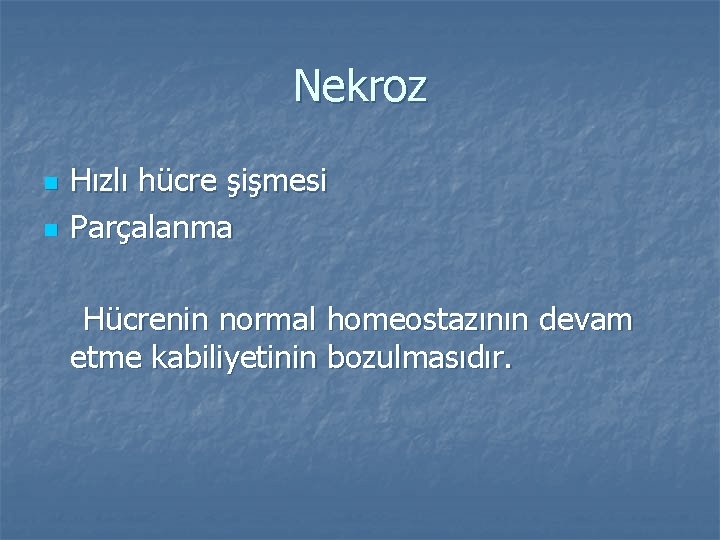 Nekroz

Hızlı hücre şişmesi
Parçalanma

Hücrenin normal homeostazının devam etme kabiliyetinin bozulmasıdır.